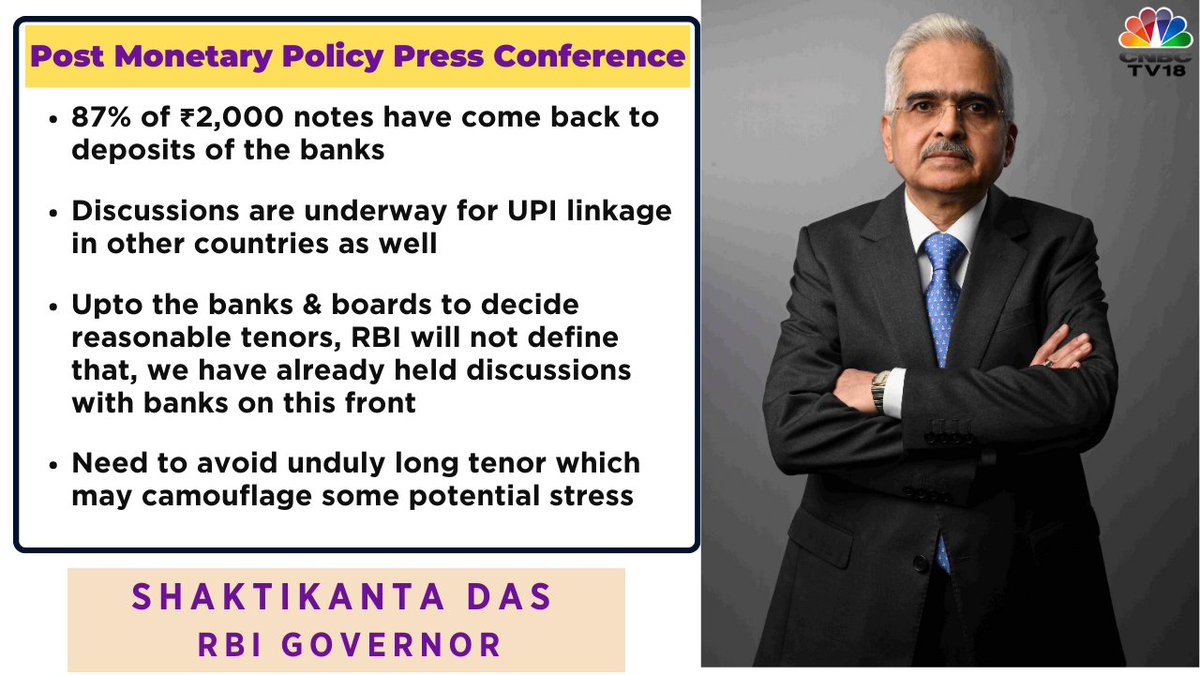 Post Monetary Policy Press Conference

• 87% of ₹2,000 notes have come back to deposits of the banks

• Discussions are underway for UPI linkage in other countries as well

• Upto the banks & boards to decide reasonable tenors, RBI will not define that, we have already held discussions with banks on this front

• Need to avoid unduly long tenor which may camouflage some potential stress

SHAKTIKANTA DAS
RBI GOVERNOR

CNBC TV18